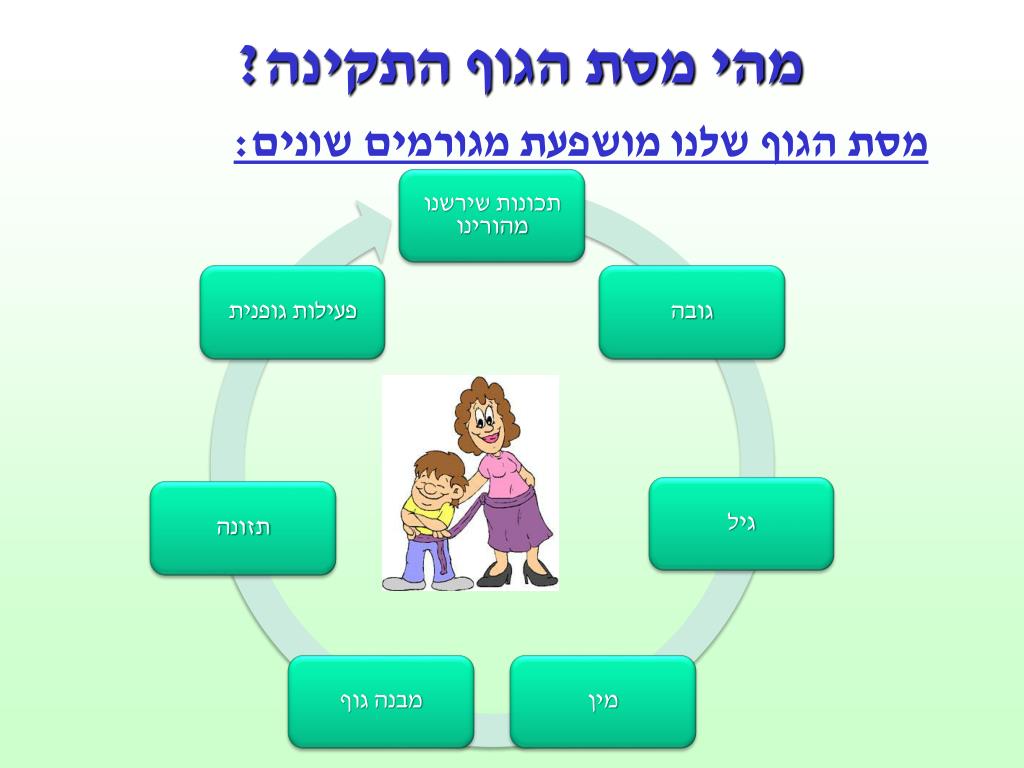 מהי מסת הגוף התקינה?

מסת הגוף שלנו מושפעת מגורמים שונים:

תכונות שירשנו מהורינו

גובה

גיל

מין

מבנה גוף

תזונה

פעילות גופנית